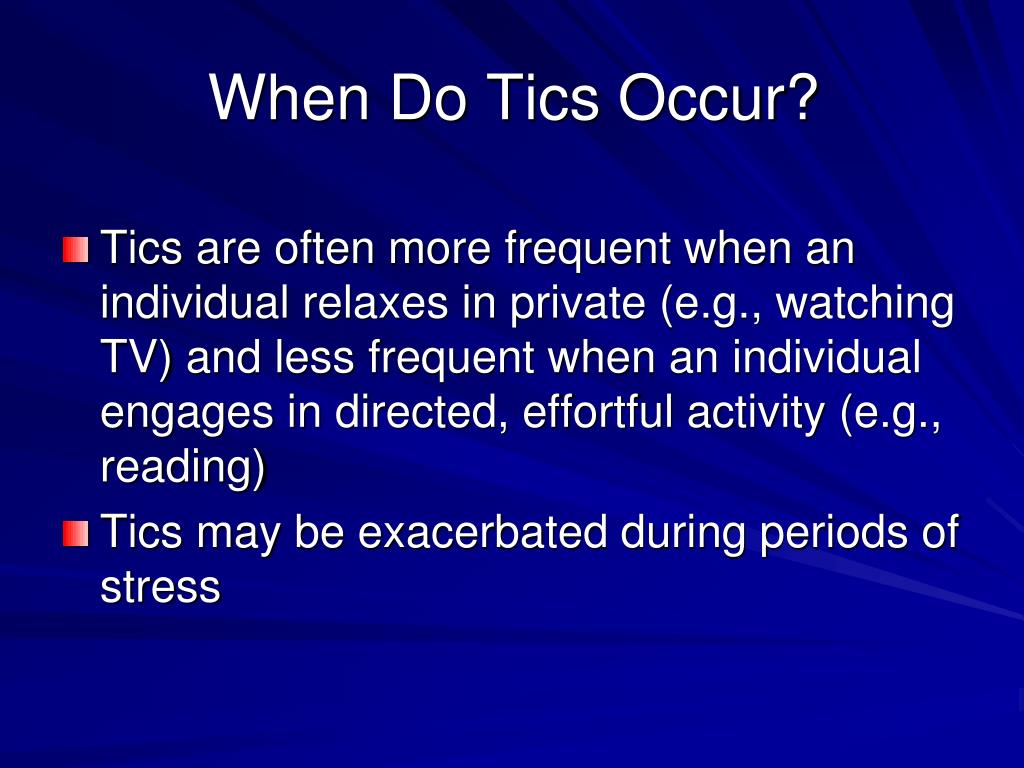 When Do Tics Occur?

Tics are often more frequent when an individual relaxes in private (e.g., watching TV) and less frequent when an individual engages in directed, effortful activity (e.g., reading)

Tics may be exacerbated during periods of stress